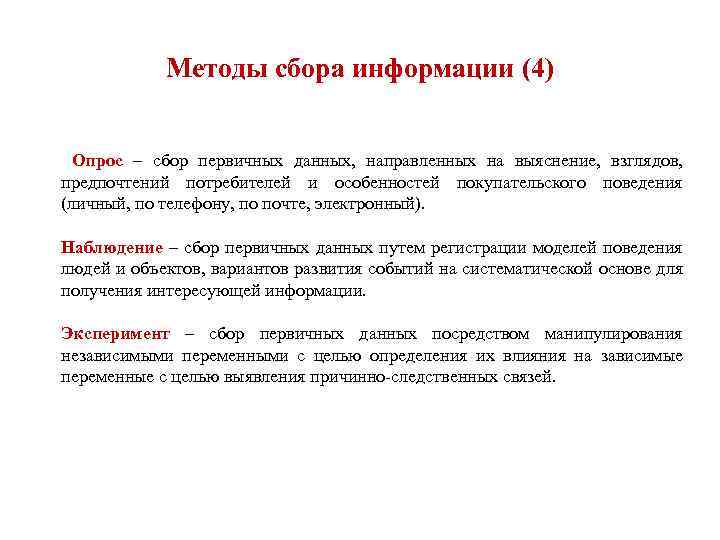 Методы сбора информации (4)

Опрос – сбор первичных данных, направленных на выяснение, взглядов, предпочтений потребителей и особенностей покупательского поведения (личный, по телефону, по почте, электронный).

Наблюдение – сбор первичных данных путем регистрации моделей поведения людей и объектов, вариантов развития событий на систематической основе для получения интересующей информации.

Эксперимент – сбор первичных данных посредством манипулирования независимыми переменными с целью определения их влияния на зависимые переменные с целью выявления причинно-следственных связей.